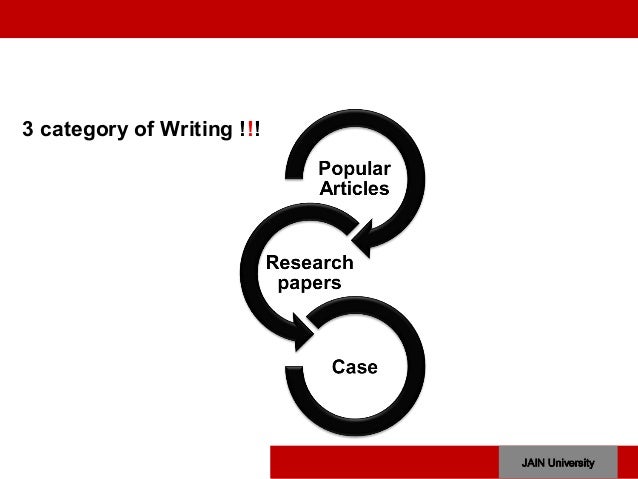 3 category of Writing !!!

Popular Articles

Research papers

Case

JAIN University